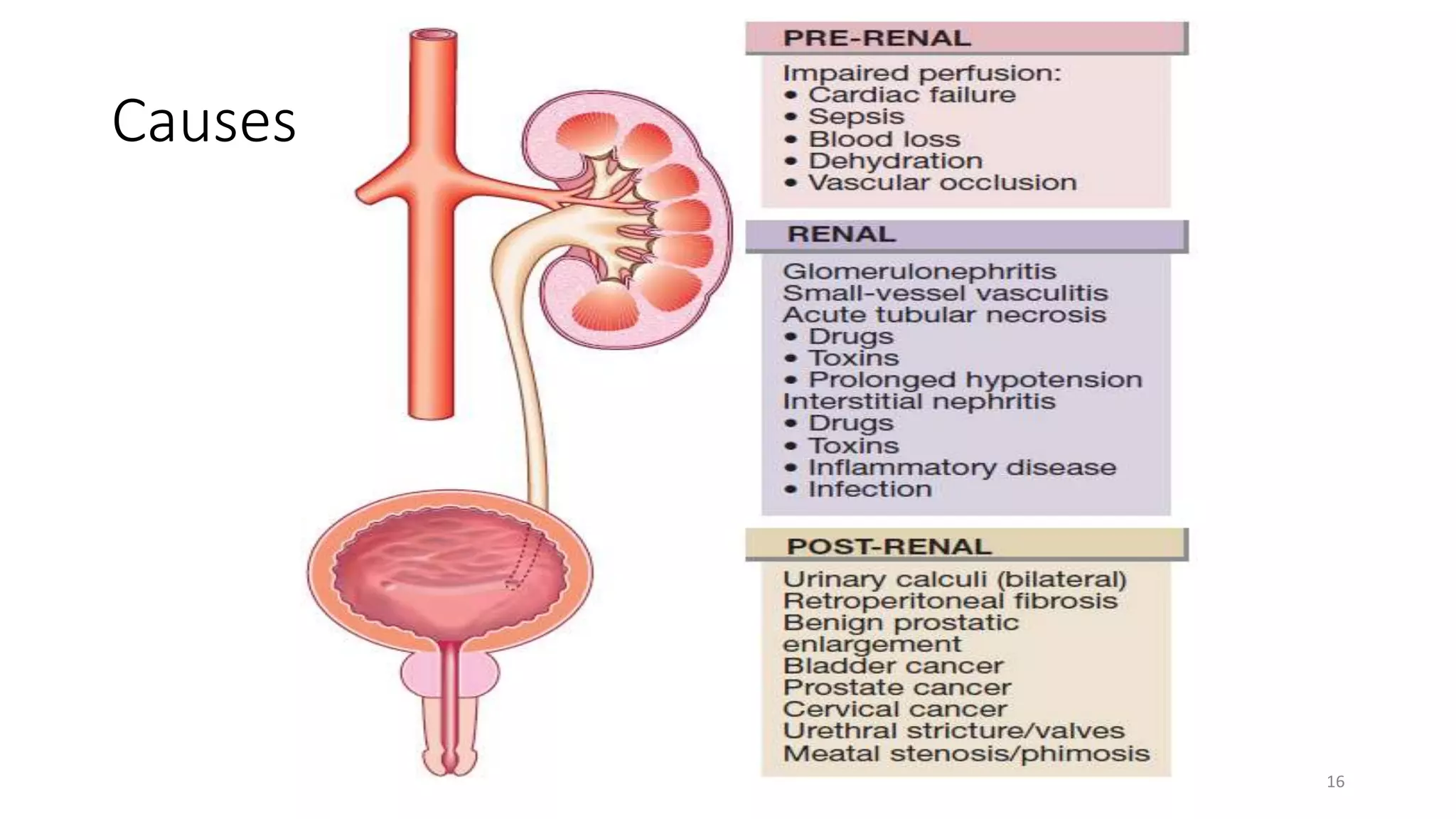 Causes

PRE-RENAL

Impaired perfusion:
• Cardiac failure
• Sepsis
• Blood loss
• Dehydration
• Vascular occlusion

RENAL

Glomerulonephritis
Small-vessel vasculitis
Acute tubular necrosis
• Drugs
• Toxins
• Prolonged hypotension
Interstitial nephritis
• Drugs
• Toxins
• Inflammatory disease
• Infection

POST-RENAL

Urinary calculi (bilateral)
Retroperitoneal fibrosis
Benign prostatic enlargement
Bladder cancer
Prostate cancer
Cervical cancer
Urethral stricture/valves
Meatal stenosis/phimosis

16